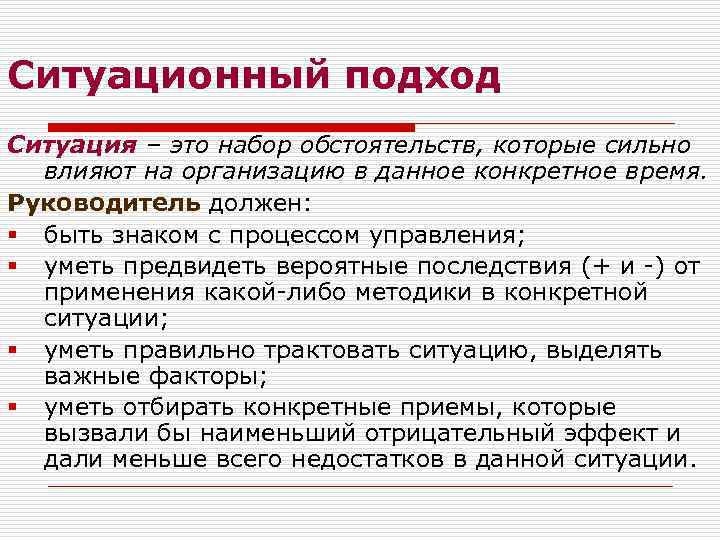 Ситуационный подход

Ситуация – это набор обстоятельств, которые сильно влияют на организацию в данное конкретное время.

Руководитель должен:

▪ быть знаком с процессом управления;
▪ уметь предвидеть вероятные последствия (+ и -) от применения какой-либо методики в конкретной ситуации;
▪ уметь правильно трактовать ситуацию, выделять важные факторы;
▪ уметь отбирать конкретные приемы, которые вызвали бы наименьший отрицательный эффект и дали меньше всего недостатков в данной ситуации.